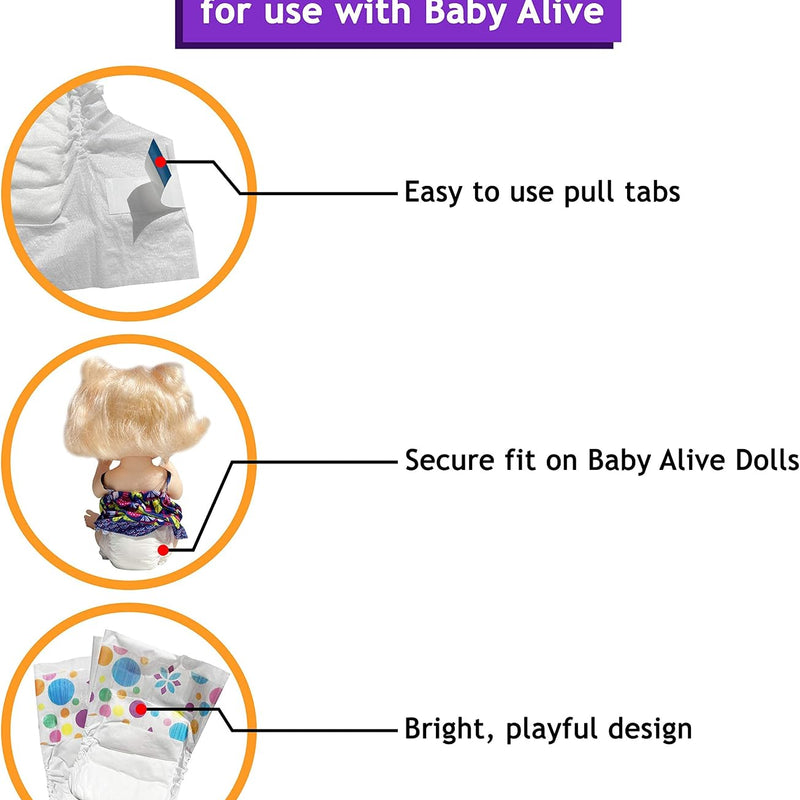 for use with Baby Alive

Easy to use pull tabs

Secure fit on Baby Alive Dolls

Bright, playful design